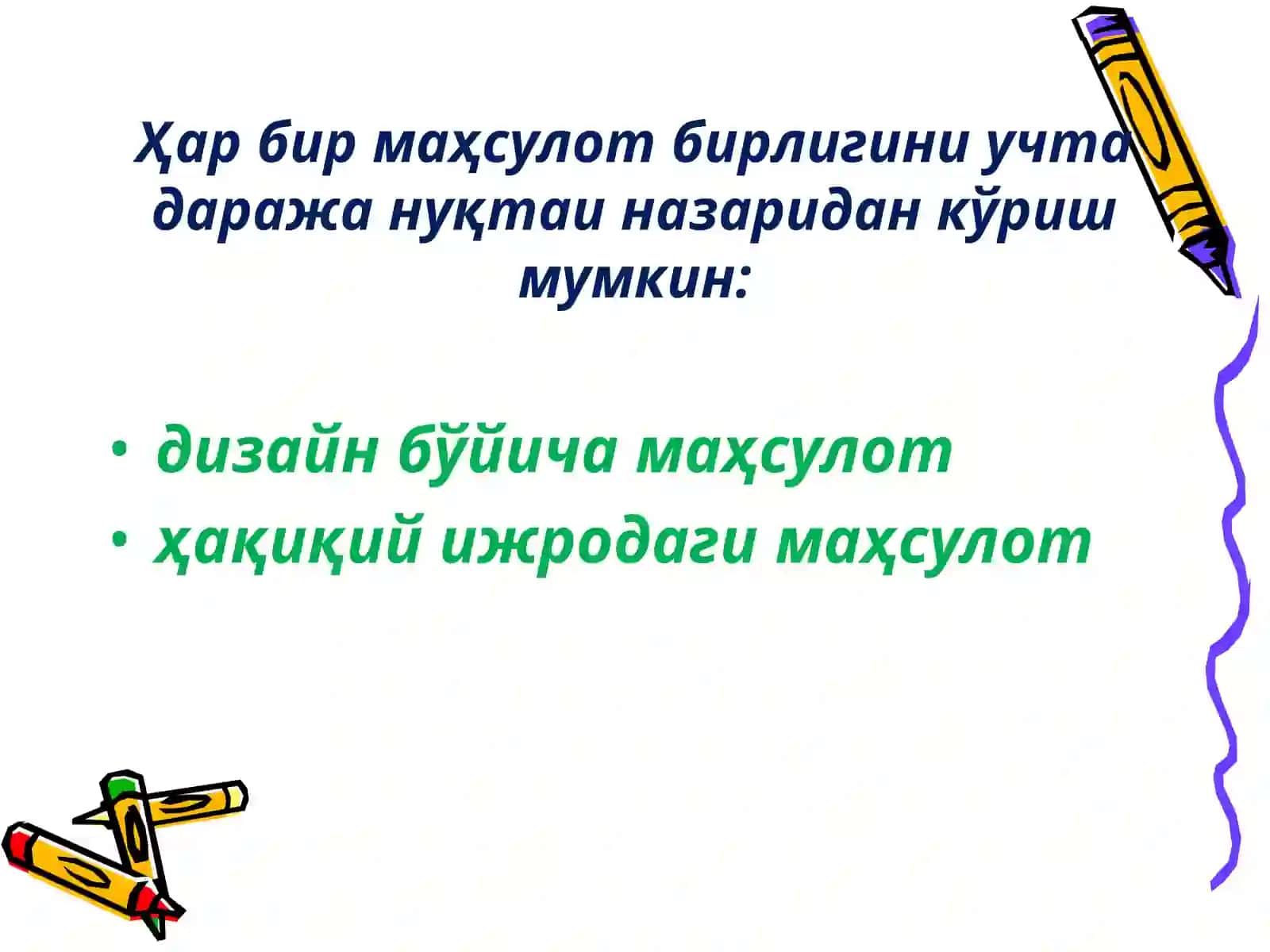 Ҳар бир маҳсулот бирлигини учта даража нуқтаи назаридан кўриш мумкин:

• дизайн бўйича маҳсулот
• ҳақиқий ижродаги маҳсулот